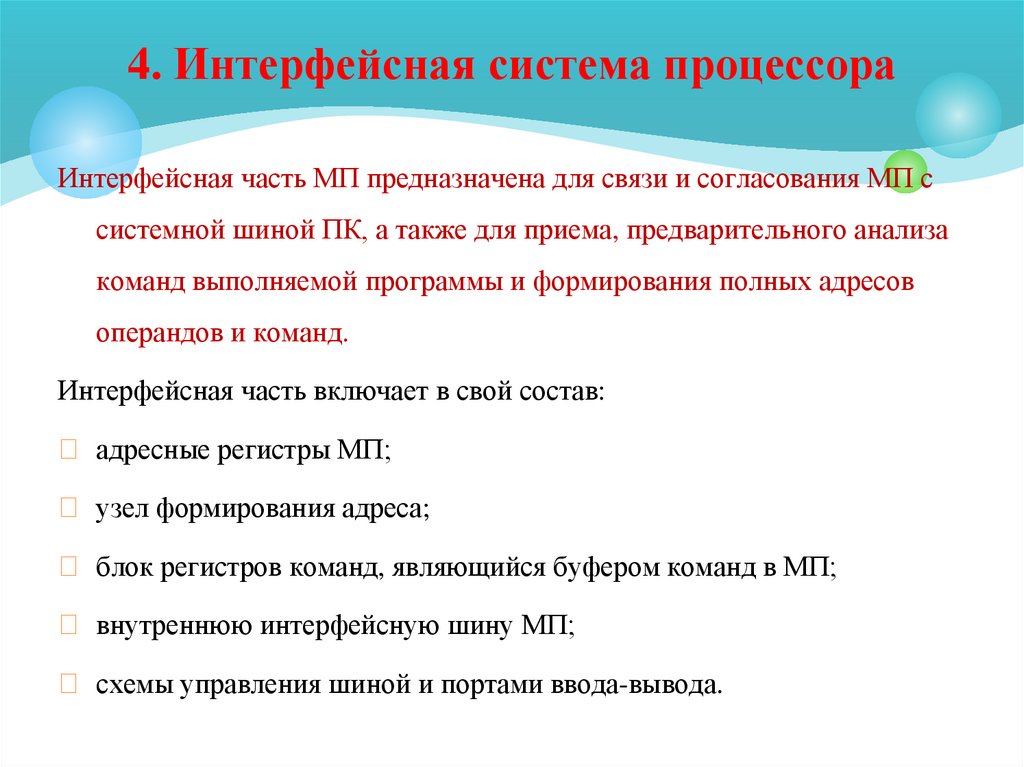 4. Интерфейсная система процессора

Интерфейсная часть МП предназначена для связи и согласования МП с системной шиной ПК, а также для приема, предварительного анализа команд выполняемой программы и формирования полных адресов операндов и команд.

Интерфейсная часть включает в свой состав:

адресные регистры МП;

узел формирования адреса;

блок регистров команд, являющийся буфером команд в МП;

внутреннюю интерфейсную шину МП;

схемы управления шиной и портами ввода-вывода.